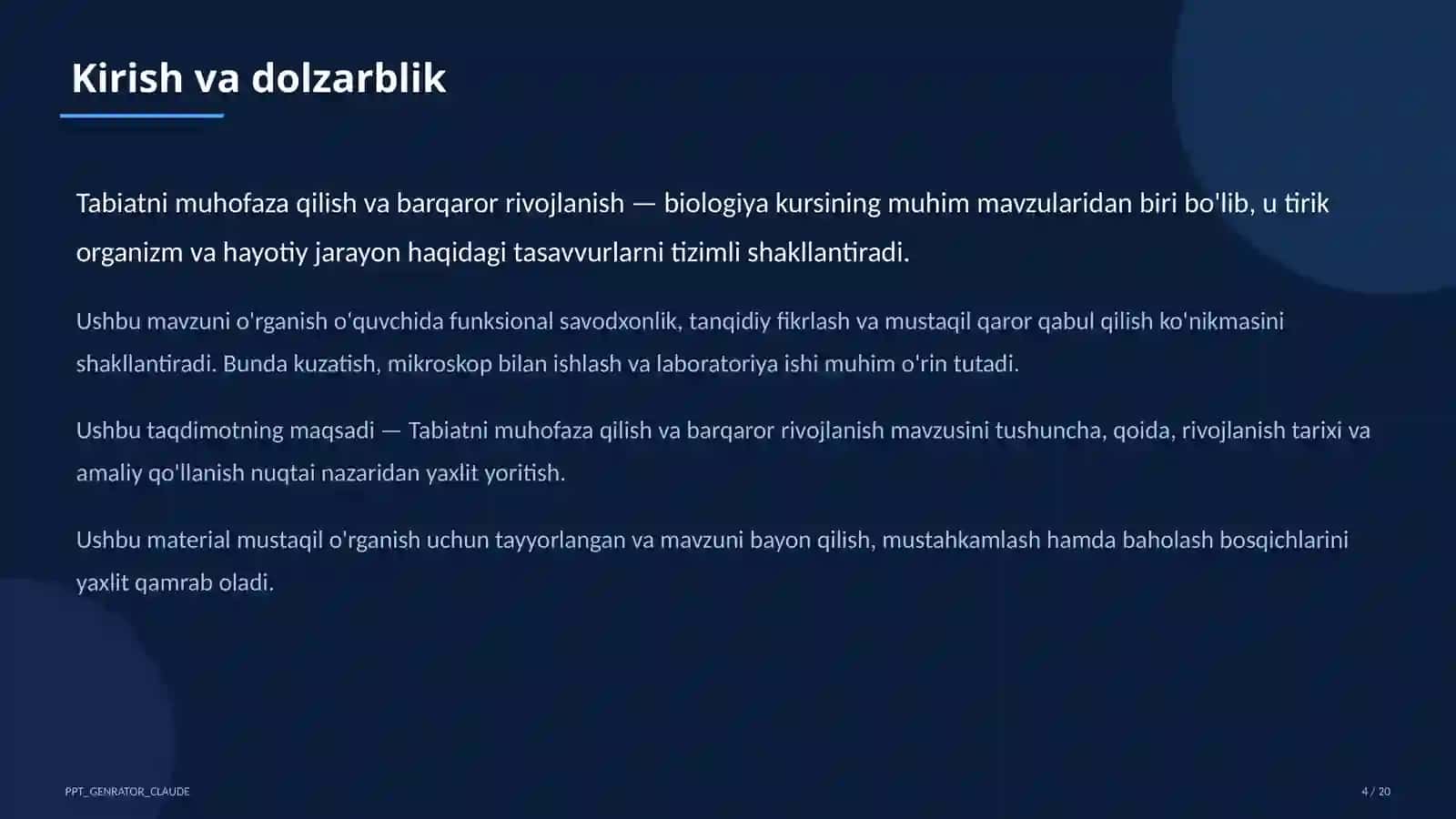 Kirish va dolzarblik

Tabiatni muhofaza qilish va barqaror rivojlanish — biologiya kursining muhim mavzularidan biri bo'lib, u tirik organizm va hayotiy jarayon haqidagi tasavvurlarni tizimli shakllantiradi.

Ushbu mavzuni o'rganish o'quvchida funksional savodxonlik, tanqidiy fikrlash va mustaqil qaror qabul qilish ko'nikmasini shakllantiradi. Bunda kuzatish, mikroskop bilan ishlash va laboratoriya ishi muhim o'rin tutadi.

Ushbu taqdimotning maqsadi — Tabiatni muhofaza qilish va barqaror rivojlanish mavzusini tushuncha, qoida, rivojlanish tarixi va amaliy qo'llanish nuqtai nazaridan yaxlit yoritish.

Ushbu material mustaqil o'rganish uchun tayyorlangan va mavzuni bayon qilish, mustahkamlash hamda baholash bosqichlarini yaxlit qamrab oladi.

PPT_GENRATOR_CLAUDE

4 / 20